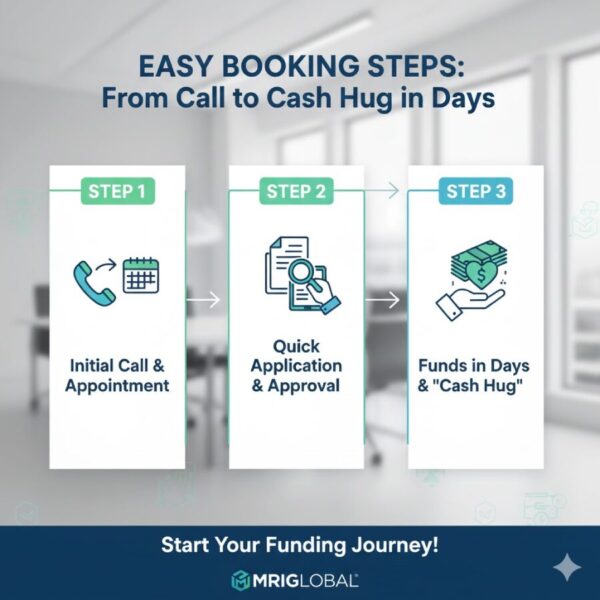 EASY BOOKING STEPS:
From Call to Cash Hug in Days

STEP 1

Initial Call & Appointment

STEP 2

Quick Application & Approval

STEP 3

Funds in Days & "Cash Hug"

Start Your Funding Journey!

MRIGLOBAL